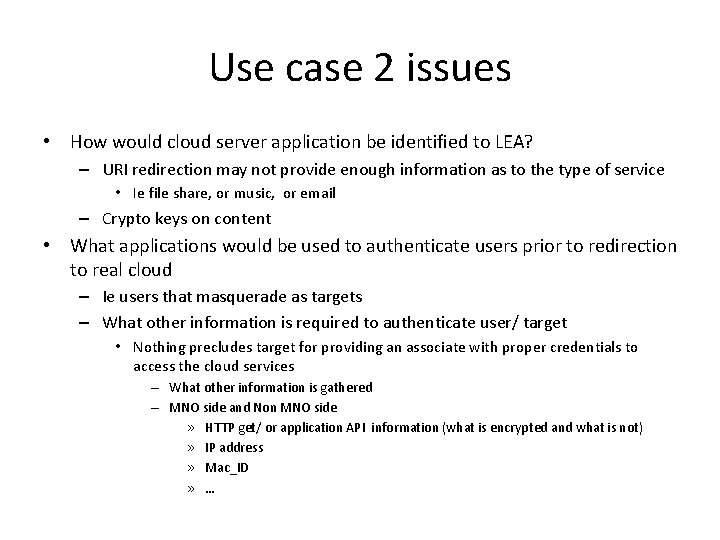 Use case 2 issues

• How would cloud server application be identified to LEA?
  – URI redirection may not provide enough information as to the type of service
    • Ie file share, or music, or email
  – Crypto keys on content
• What applications would be used to authenticate users prior to redirection to real cloud
  – Ie users that masquerade as targets
  – What other information is required to authenticate user/ target
    • Nothing precludes target for providing an associate with proper credentials to access the cloud services
      – What other information is gathered
      – MNO side and Non MNO side
        » HTTP get/ or application API information (what is encrypted and what is not)
        » IP address
        » Mac_ID
        » …